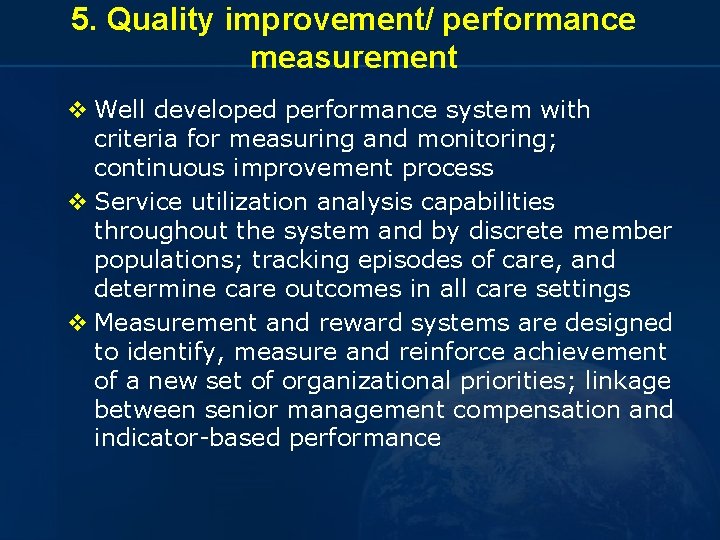 5. Quality improvement/ performance measurement

❖ Well developed performance system with criteria for measuring and monitoring; continuous improvement process

❖ Service utilization analysis capabilities throughout the system and by discrete member populations; tracking episodes of care, and determine care outcomes in all care settings

❖ Measurement and reward systems are designed to identify, measure and reinforce achievement of a new set of organizational priorities; linkage between senior management compensation and indicator-based performance